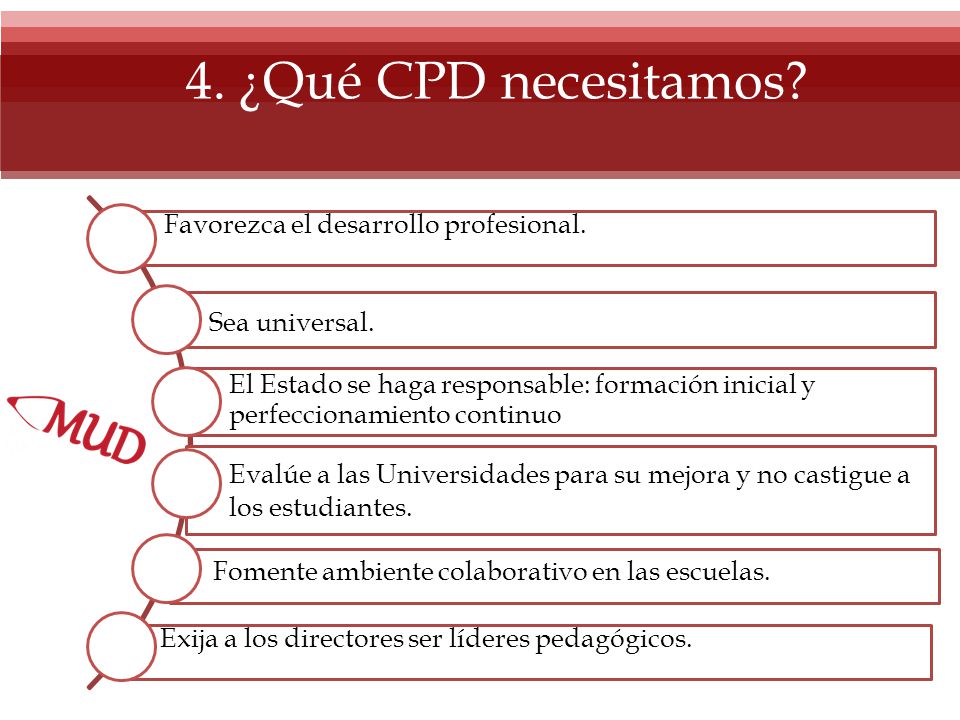 4. ¿Qué CPD necesitamos?

Favorezca el desarrollo profesional.

Sea universal.

El Estado se haga responsable: formación inicial y perfeccionamiento continuo

Evalúe a las Universidades para su mejora y no castigue a los estudiantes.

Fomente ambiente colaborativo en las escuelas.

Exija a los directores ser líderes pedagógicos.

MUD